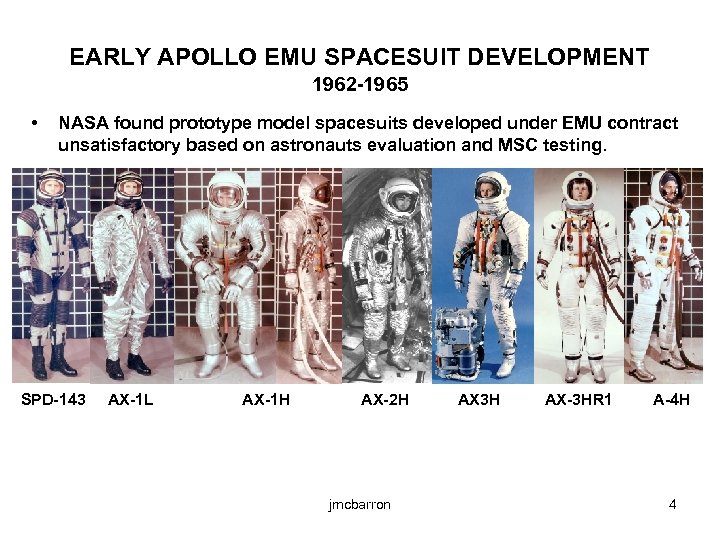 EARLY APOLLO EMU SPACESUIT DEVELOPMENT
1962-1965

• NASA found prototype model spacesuits developed under EMU contract unsatisfactory based on astronauts evaluation and MSC testing.

SPD-143 AX-1L AX-1H AX-2H AX3H AX-3HR1 A-4H

jmcbarron

4